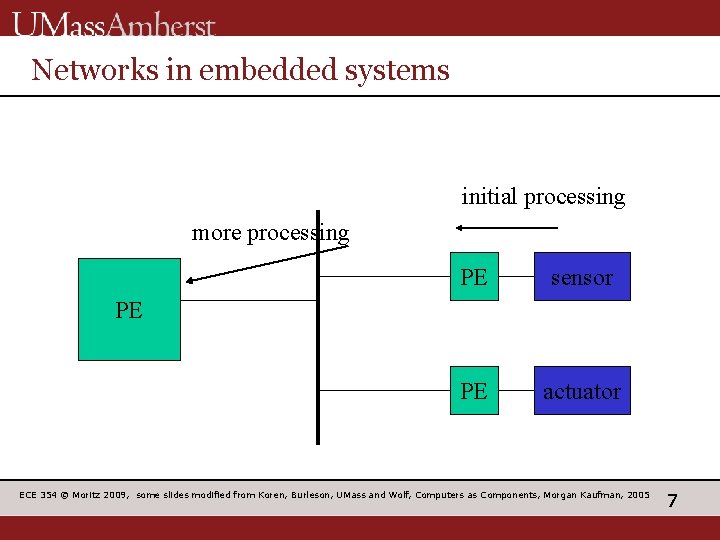 UMassAmherst

Networks in embedded systems

initial processing

more processing

PE

PE

sensor

PE

actuator

ECE 354 © Moritz 2009, some slides modified from Koren, Burleson, UMass and Wolf, Computers as Components, Morgan Kaufman, 2005

7